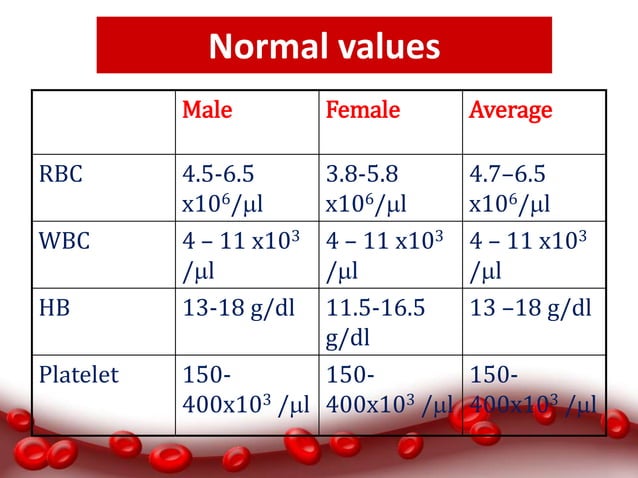 Normal values

| | Male | Female | Average |
|---|---|---|---|
| RBC | 4.5-6.5 x$10^6$/μl | 3.8-5.8 x$10^6$/μl | 4.7–6.5 x$10^6$/μl |
| WBC | 4 – 11 x$10^3$ /μl | 4 – 11 x$10^3$ /μl | 4 – 11 x$10^3$ /μl |
| HB | 13-18 g/dl | 11.5-16.5 g/dl | 13 –18 g/dl |
| Platelet | 150-400x$10^3$ /μl | 150-400x$10^3$ /μl | 150-400x$10^3$ /μl |